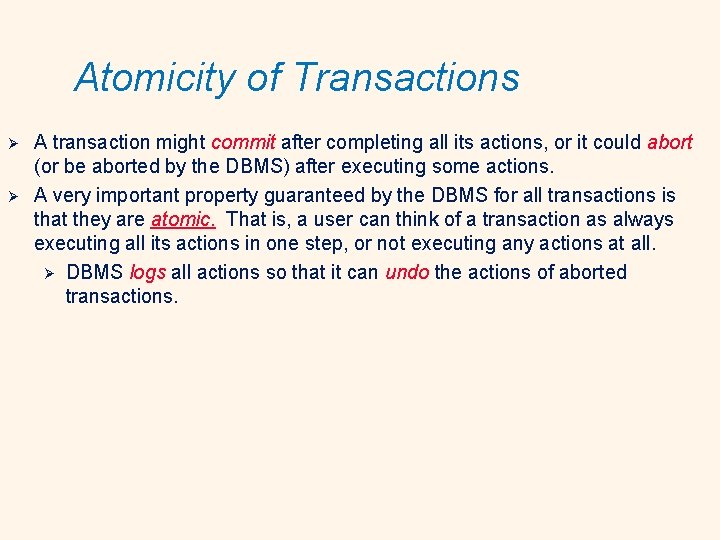 Atomicity of Transactions

➢ A transaction might commit after completing all its actions, or it could abort (or be aborted by the DBMS) after executing some actions.

➢ A very important property guaranteed by the DBMS for all transactions is that they are atomic. That is, a user can think of a transaction as always executing all its actions in one step, or not executing any actions at all.

➢ DBMS logs all actions so that it can undo the actions of aborted transactions.